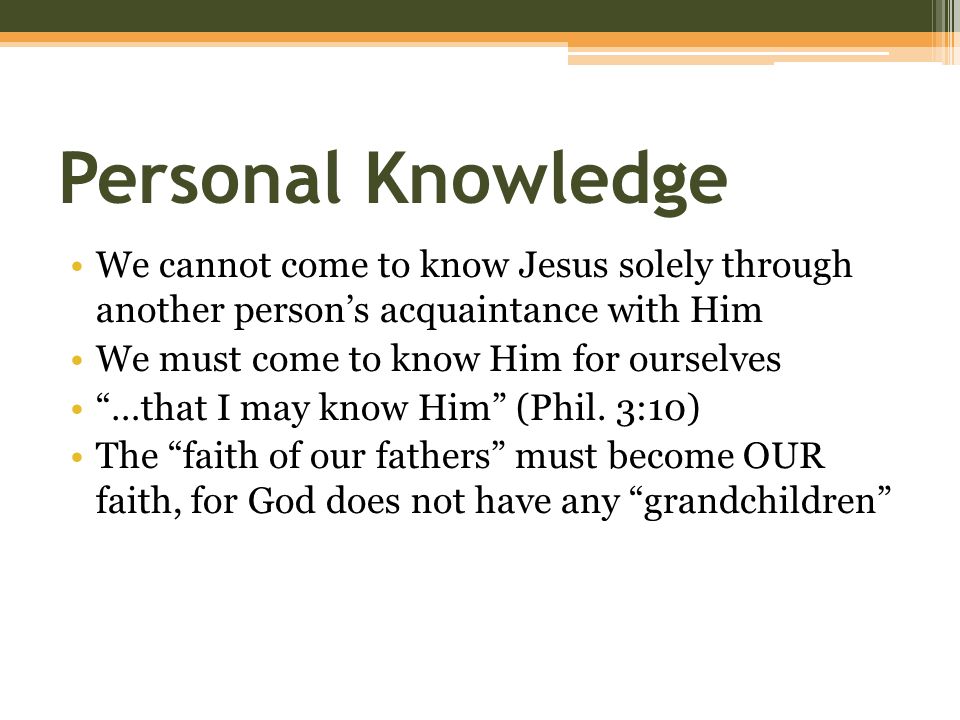 Personal Knowledge

• We cannot come to know Jesus solely through another person’s acquaintance with Him
• We must come to know Him for ourselves
• “…that I may know Him” (Phil. 3:10)
• The “faith of our fathers” must become OUR faith, for God does not have any “grandchildren”